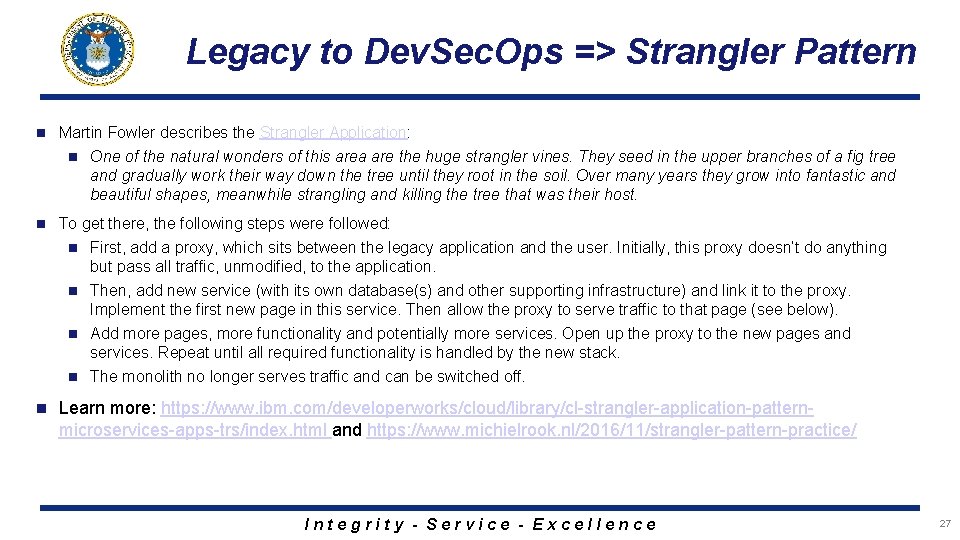 Legacy to DevSecOps => Strangler Pattern

Martin Fowler describes the Strangler Application:

One of the natural wonders of this area are the huge strangler vines. They seed in the upper branches of a fig tree and gradually work their way down the tree until they root in the soil. Over many years they grow into fantastic and beautiful shapes, meanwhile strangling and killing the tree that was their host.

To get there, the following steps were followed:

First, add a proxy, which sits between the legacy application and the user. Initially, this proxy doesn't do anything but pass all traffic, unmodified, to the application.

Then, add new service (with its own database(s) and other supporting infrastructure) and link it to the proxy. Implement the first new page in this service. Then allow the proxy to serve traffic to that page (see below).

Add more pages, more functionality and potentially more services. Open up the proxy to the new pages and services. Repeat until all required functionality is handled by the new stack.

The monolith no longer serves traffic and can be switched off.

Learn more: https://www.ibm.com/developerworks/cloud/library/cl-strangler-application-pattern-microservices-apps-trs/index.html and https://www.michielrook.nl/2016/11/strangler-pattern-practice/

Integrity - Service - Excellence

27